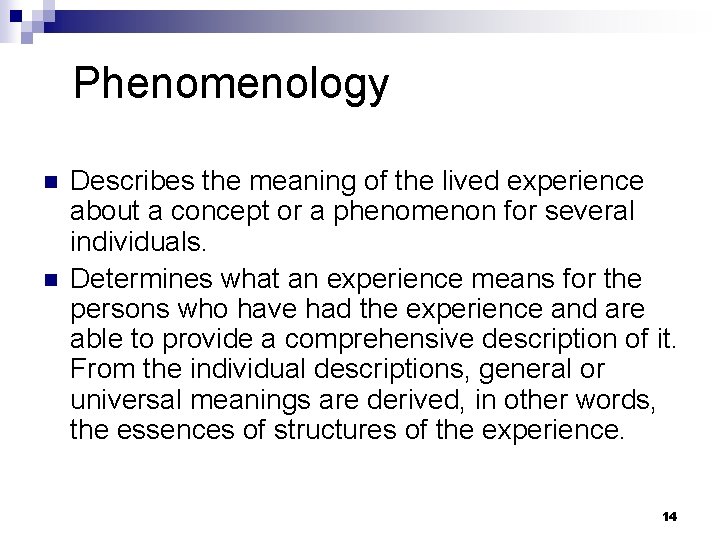 Phenomenology

- Describes the meaning of the lived experience about a concept or a phenomenon for several individuals.
- Determines what an experience means for the persons who have had the experience and are able to provide a comprehensive description of it. From the individual descriptions, general or universal meanings are derived, in other words, the essences of structures of the experience.

14